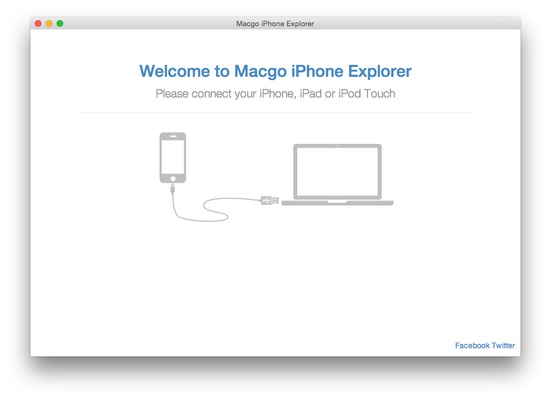 Macgo iPhone Explorer

Welcome to Macgo iPhone Explorer

Please connect your iPhone, iPad or iPod Touch

Facebook Twitter